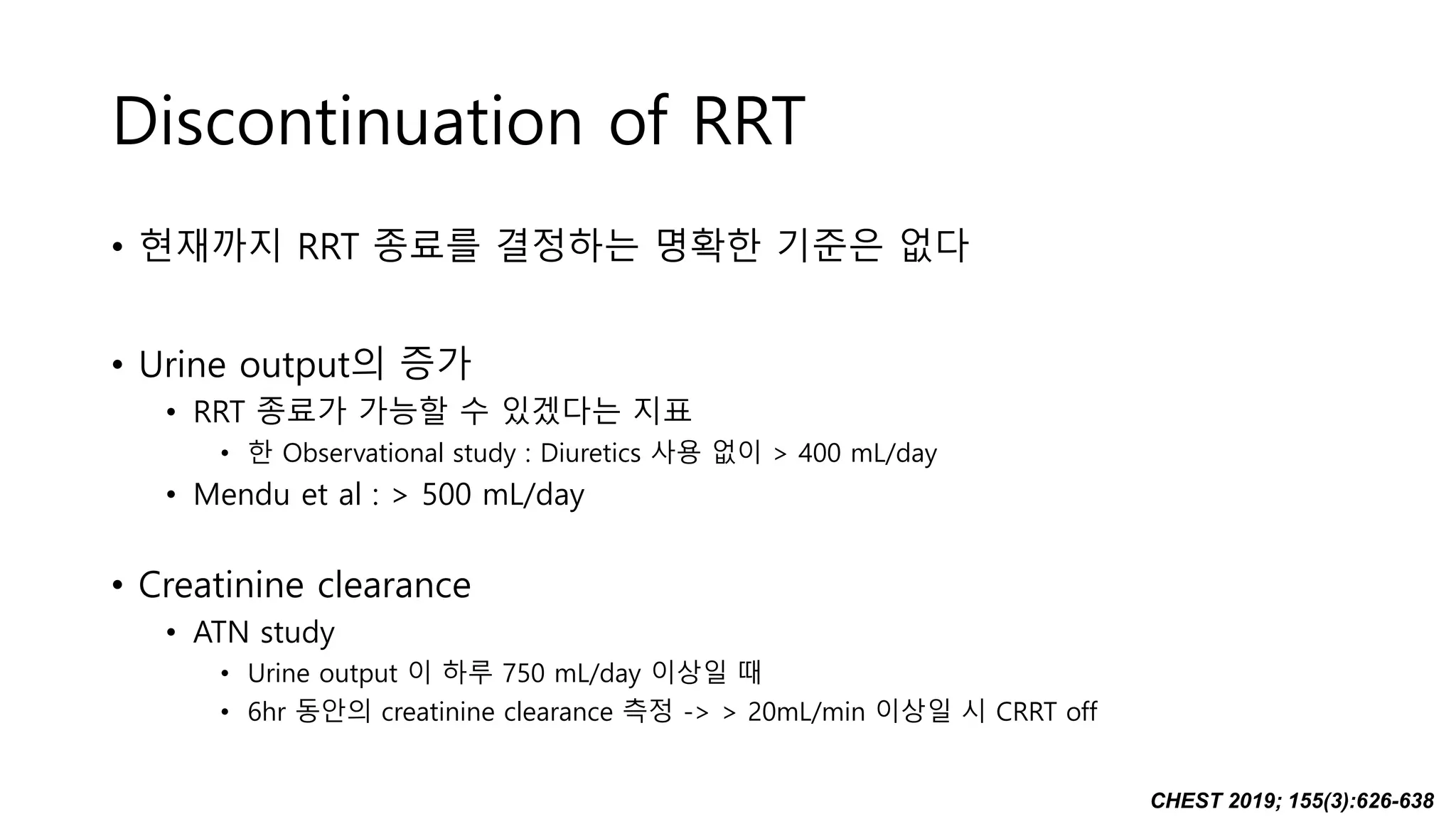 Discontinuation of RRT

• 현재까지 RRT 종료를 결정하는 명확한 기준은 없다

• Urine output의 증가
  • RRT 종료가 가능할 수 있겠다는 지표
    • 한 Observational study : Diuretics 사용 없이 > 400 mL/day
  • Mendu et al : > 500 mL/day

• Creatinine clearance
  • ATN study
    • Urine output 이 하루 750 mL/day 이상일 때
    • 6hr 동안의 creatinine clearance 측정 -> > 20mL/min 이상일 시 CRRT off

CHEST 2019; 155(3):626-638